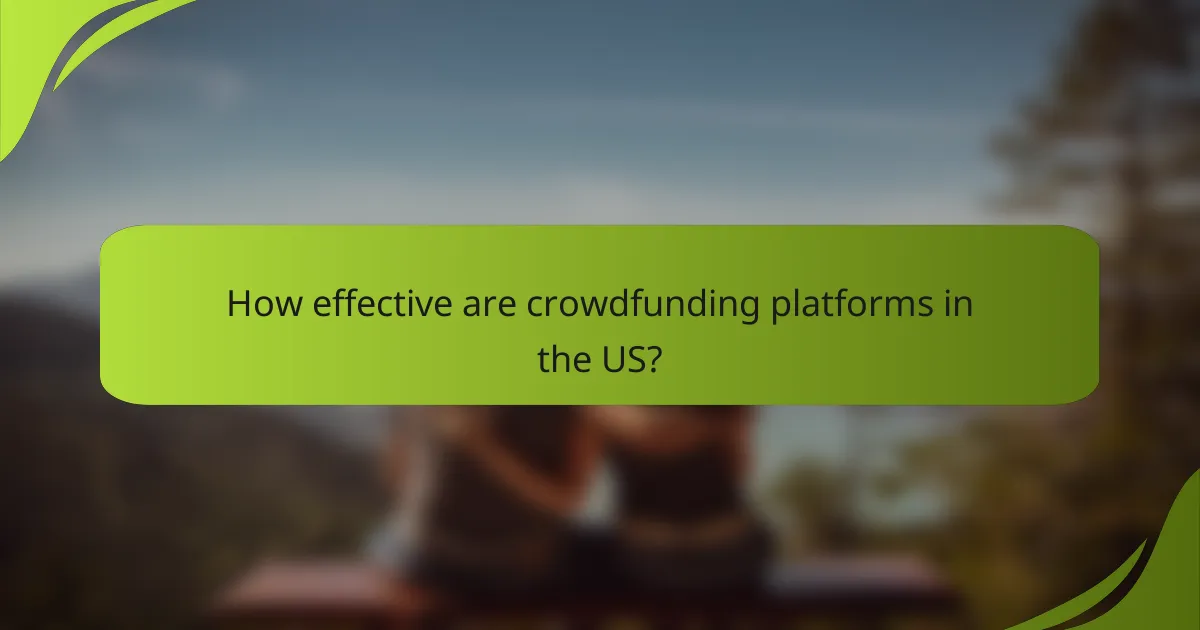 How effective are crowdfunding platforms in the US?